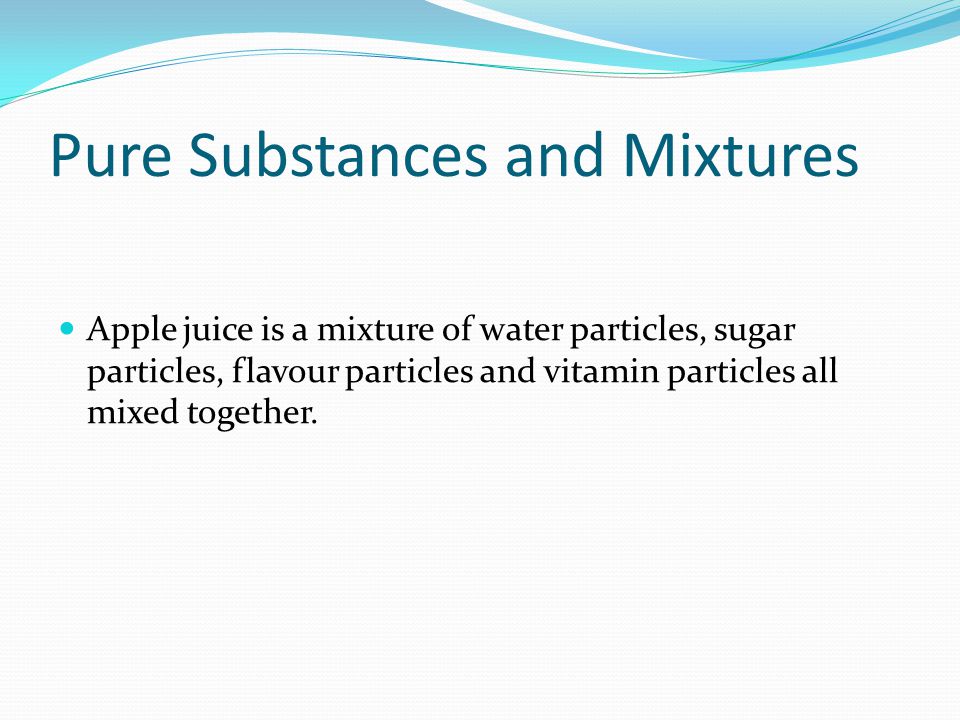 Pure Substances and Mixtures

Apple juice is a mixture of water particles, sugar particles, flavour particles and vitamin particles all mixed together.